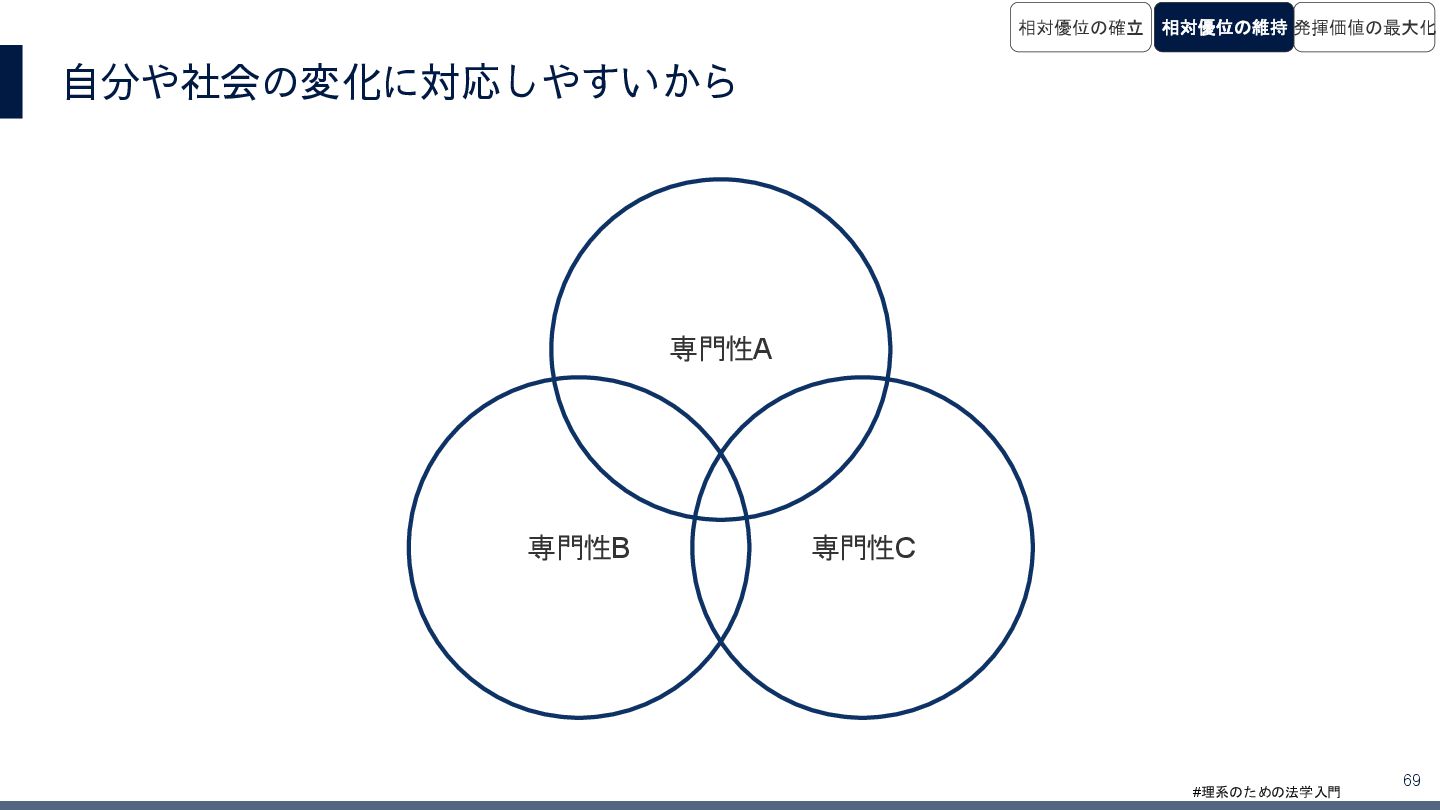 相対優位の確立
相対優位の維持
発揮価値の最大化

自分や社会の変化に対応しやすいから

専門性A

専門性B

専門性C

#理系のための法学入門

69